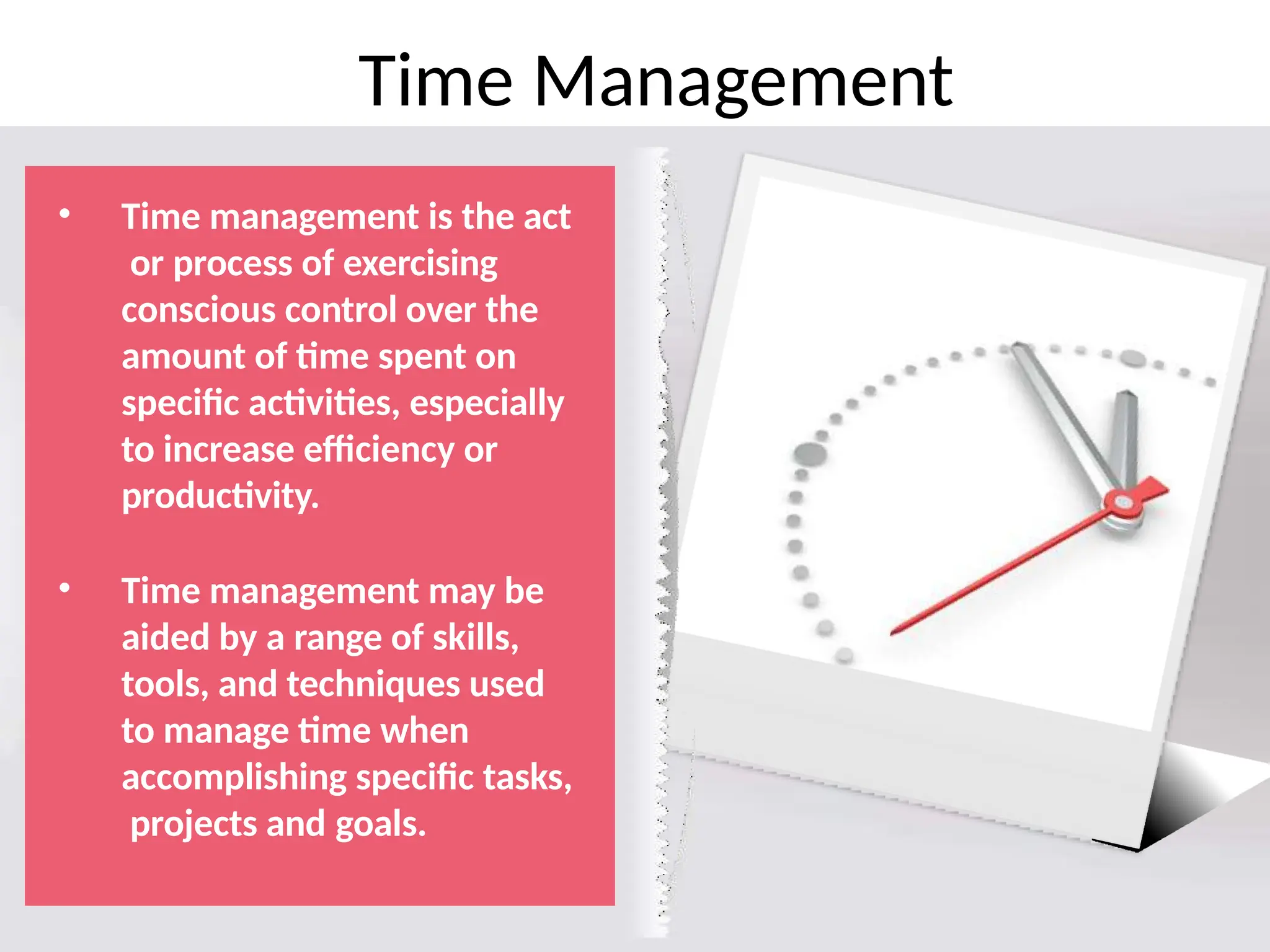 Time Management

• Time management is the act or process of exercising conscious control over the amount of time spent on specific activities, especially to increase efficiency or productivity.

• Time management may be aided by a range of skills, tools, and techniques used to manage time when accomplishing specific tasks, projects and goals.